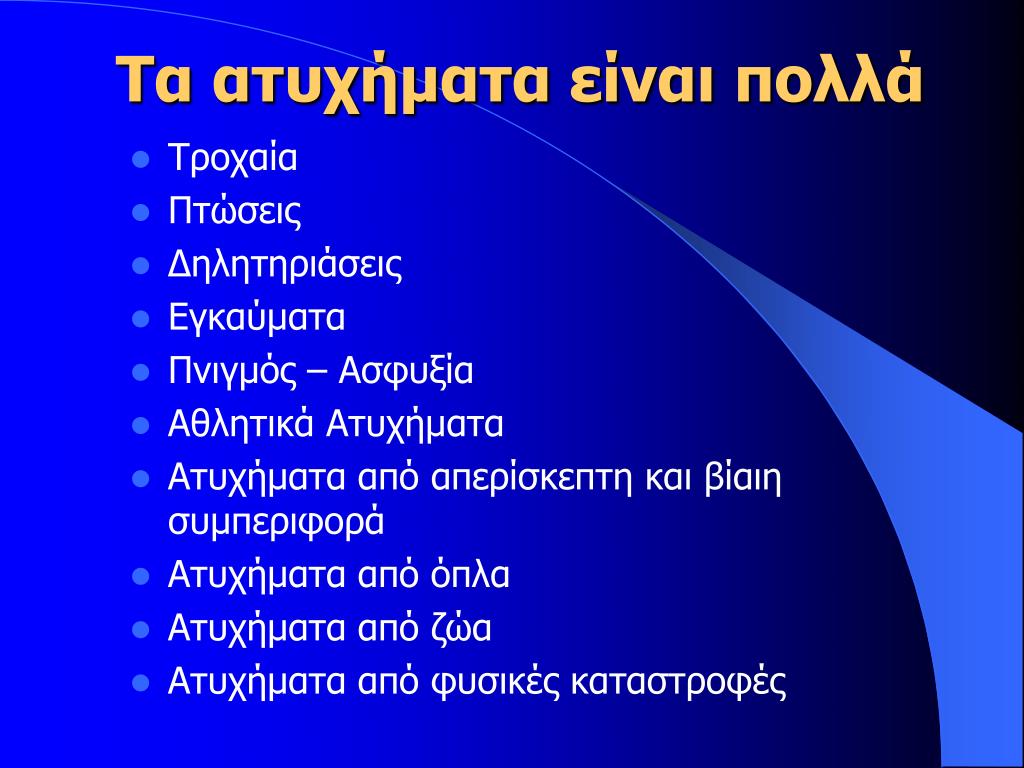 Τα ατυχήματα είναι πολλά

- Τροχαία
- Πτώσεις
- Δηλητηριάσεις
- Εγκαύματα
- Πνιγμός – Ασφυξία
- Αθλητικά Ατυχήματα
- Ατυχήματα από απερίσκεπτη και βίαιη συμπεριφορά
- Ατυχήματα από όπλα
- Ατυχήματα από ζώα
- Ατυχήματα από φυσικές καταστροφές